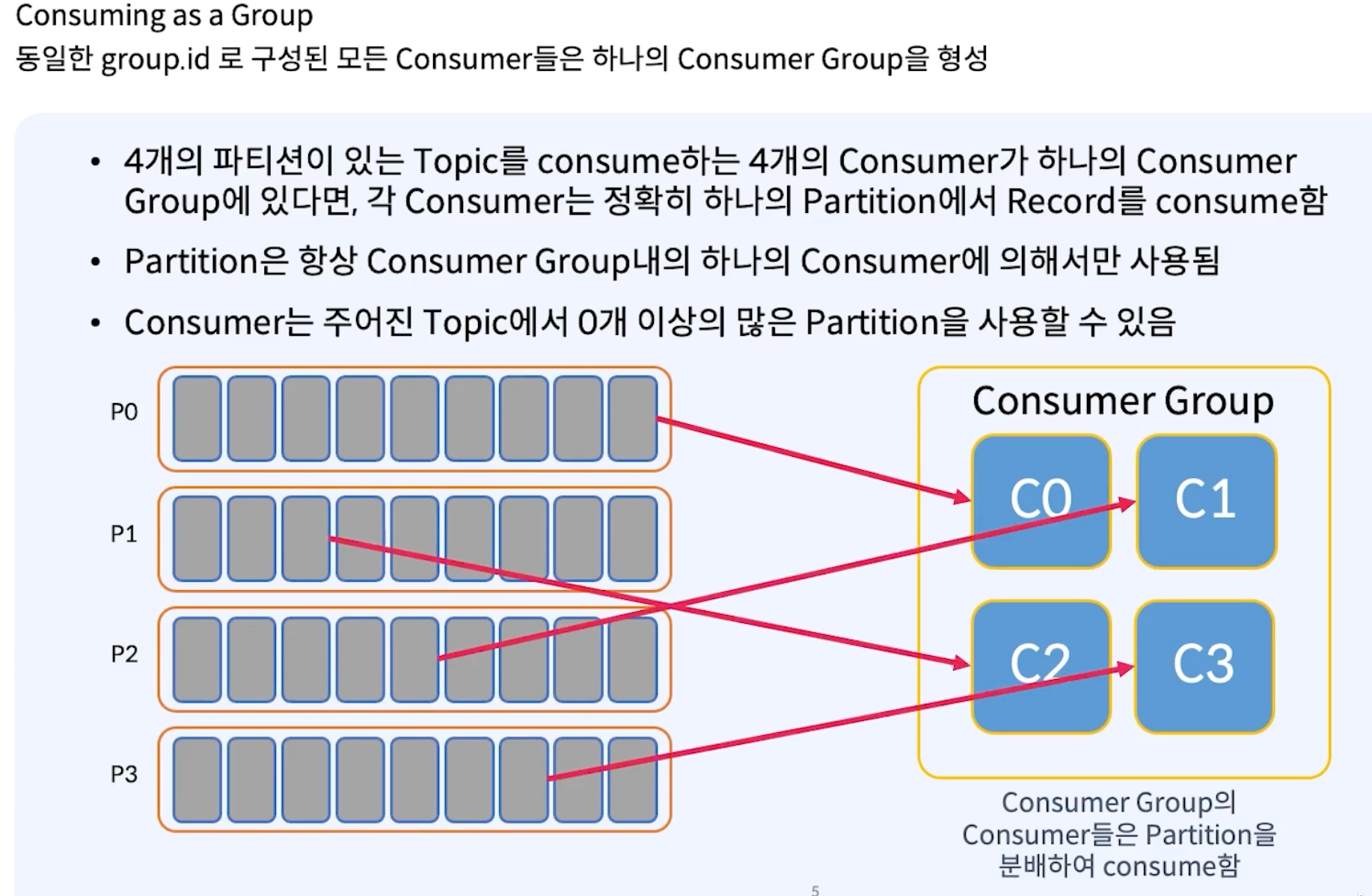 Consuming as a Group
동일한 group.id 로 구성된 모든 Consumer들은 하나의 Consumer Group을 형성

• 4개의 파티션이 있는 Topic를 consume하는 4개의 Consumer가 하나의 Consumer Group에 있다면, 각 Consumer는 정확히 하나의 Partition에서 Record를 consume함

• Partition은 항상 Consumer Group내의 하나의 Consumer에 의해서만 사용됨

• Consumer는 주어진 Topic에서 0개 이상의 많은 Partition을 사용할 수 있음

P0
P1
P2
P3

Consumer Group
C0
C1
C2
C3

Consumer Group의 Consumer들은 Partition을 분배하여 consume함

5